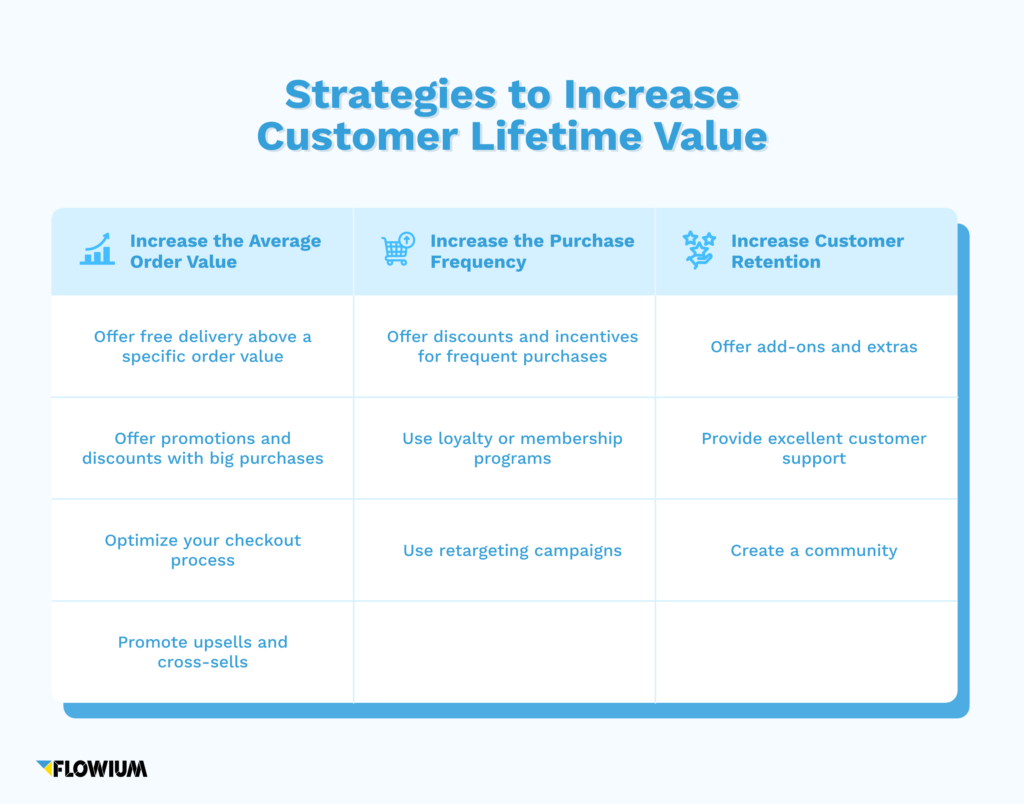 Strategies to Increase Customer Lifetime Value

| Increase the Average Order Value | Increase the Purchase Frequency | Increase Customer Retention |
|---|---|---|
| Offer free delivery above a specific order value | Offer discounts and incentives for frequent purchases | Offer add-ons and extras |
| Offer promotions and discounts with big purchases | Use loyalty or membership programs | Provide excellent customer support |
| Optimize your checkout process | Use retargeting campaigns | Create a community |
| Promote upsells and cross-sells | | |

FLOWIUM